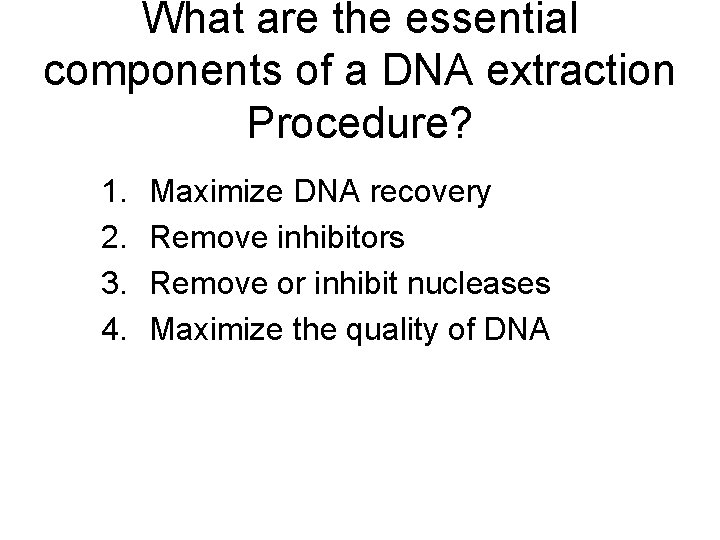 What are the essential components of a DNA extraction Procedure?

1. Maximize DNA recovery
2. Remove inhibitors
3. Remove or inhibit nucleases
4. Maximize the quality of DNA